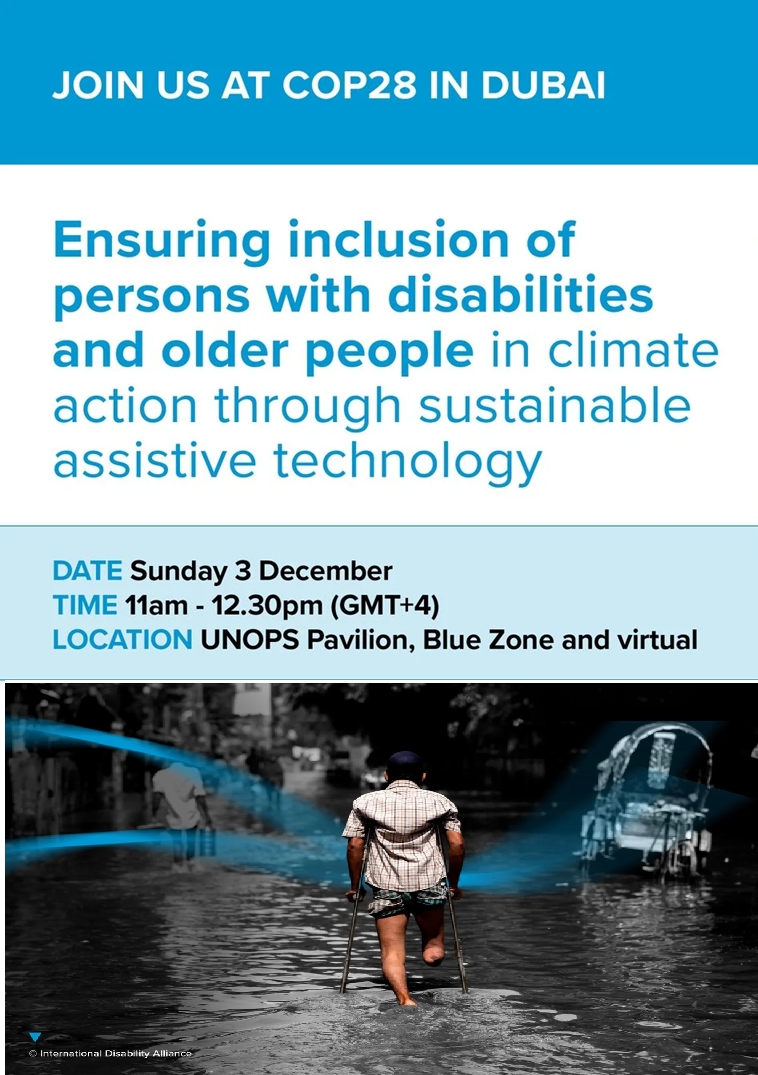 JOIN US AT COP28 IN DUBAI

Ensuring inclusion of persons with disabilities and older people in climate action through sustainable assistive technology

DATE Sunday 3 December
TIME 11am - 12.30pm (GMT+4)
LOCATION UNOPS Pavilion, Blue Zone and virtual

© International Disability Alliance